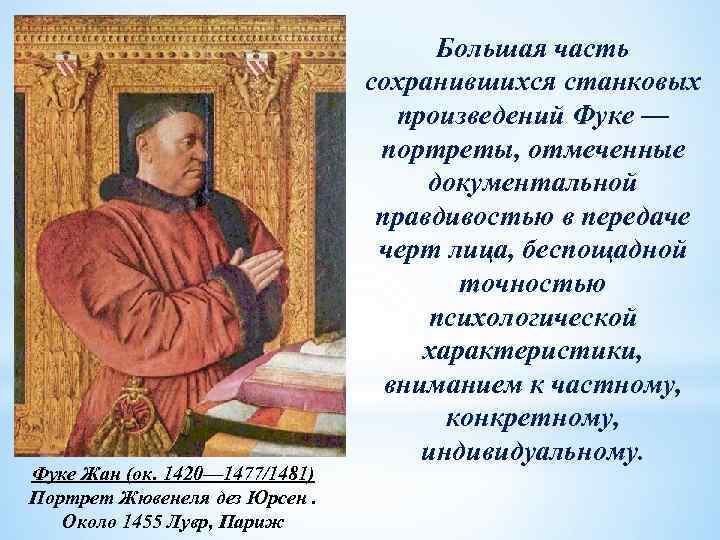 Большая часть сохранившихся станковых произведений Фуке — портреты, отмеченные документальной правдивостью в передаче черт лица, беспощадной точностью психологической характеристики, вниманием к частному, конкретному, индивидуальному.

Фуке Жан (ок. 1420—1477/1481)
Портрет Жювенеля дез Юрсен .
Около 1455 Лувр, Париж